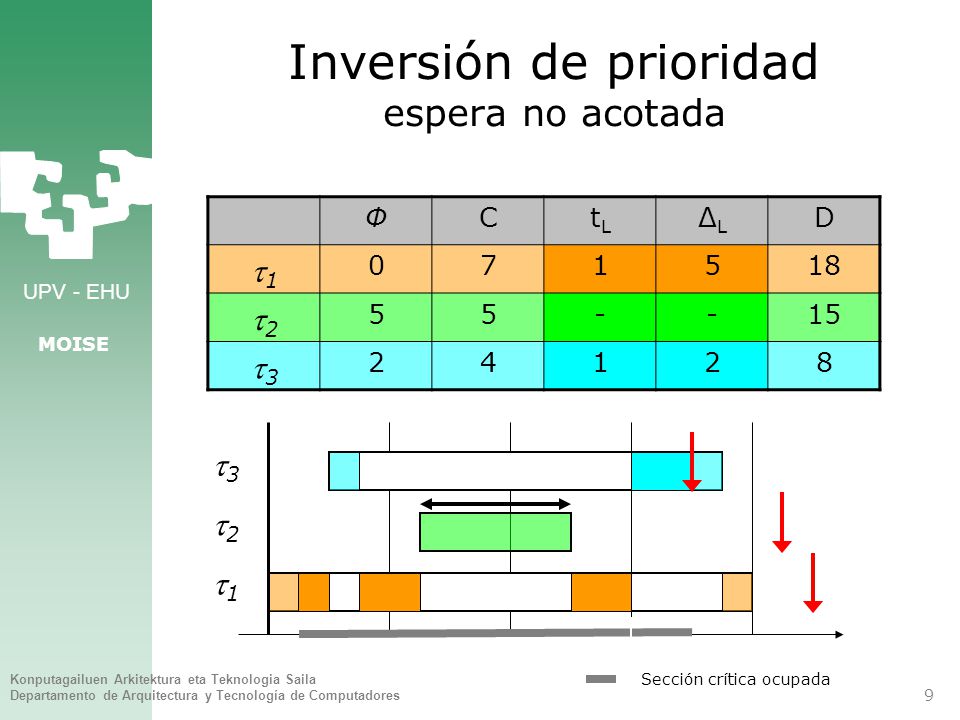 UPV - EHU

MOISE

Inversión de prioridad
espera no acotada

|  | $\Phi$ | C | $t_L$ | $\Delta_L$ | D |
|---|---|---|---|---|---|
| $\tau_1$ | 0 | 7 | 1 | 5 | 18 |
| $\tau_2$ | 5 | 5 | - | - | 15 |
| $\tau_3$ | 2 | 4 | 1 | 2 | 8 |

$\tau_3$
$\tau_2$
$\tau_1$

Sección crítica ocupada

Konputagailuen Arkitektura eta Teknologia Saila
Departamento de Arquitectura y Tecnología de Computadores

9